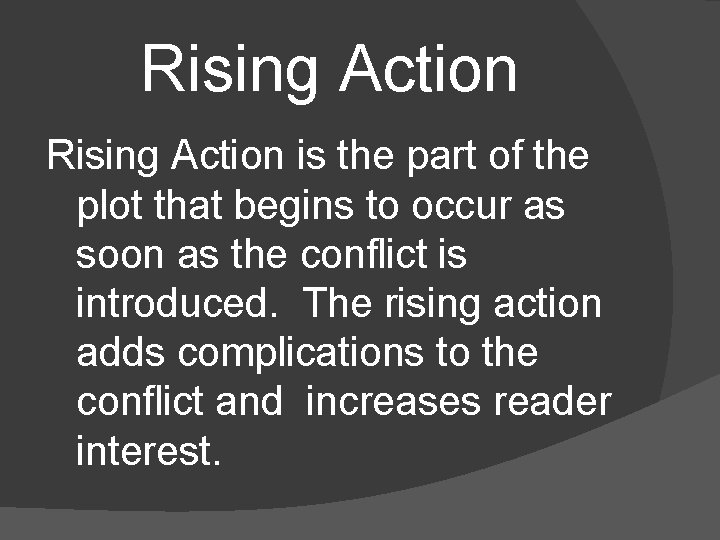 Rising Action

Rising Action is the part of the plot that begins to occur as soon as the conflict is introduced.  The rising action adds complications to the conflict and  increases reader interest.